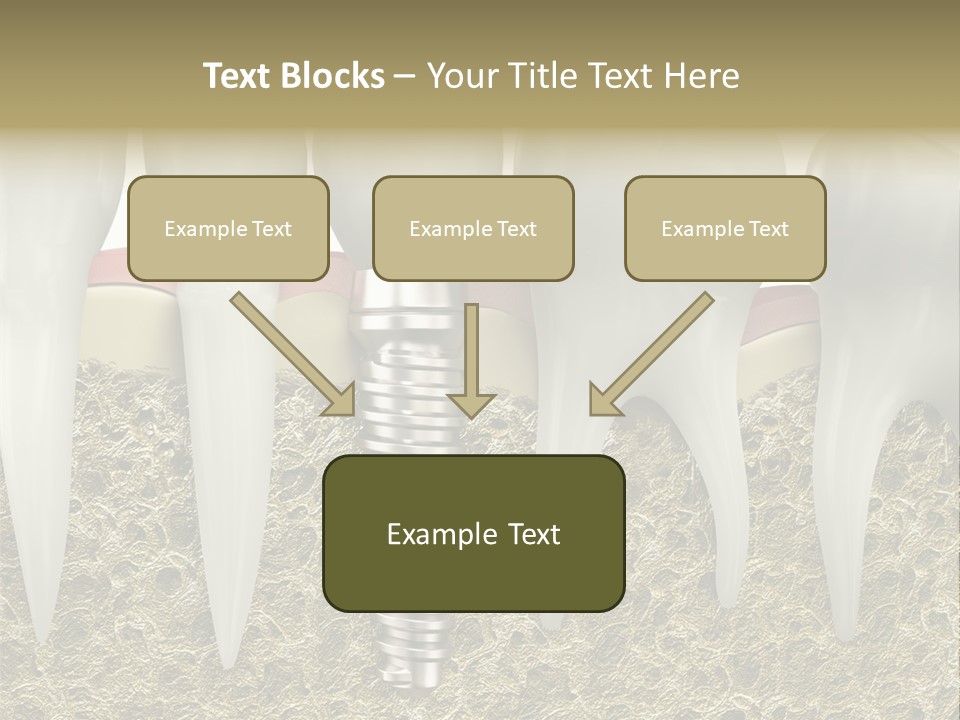 Text Blocks – Your Title Text Here

Example Text

Example Text

Example Text

Example Text